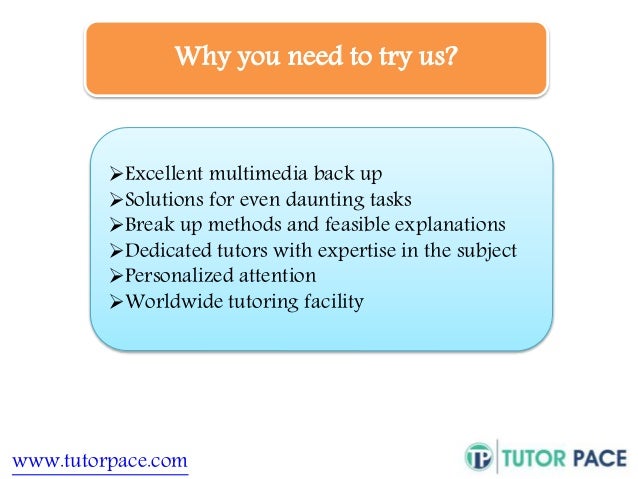 Why you need to try us?

➢Excellent multimedia back up
➢Solutions for even daunting tasks
➢Break up methods and feasible explanations
➢Dedicated tutors with expertise in the subject
➢Personalized attention
➢Worldwide tutoring facility

www.tutorpace.com

TP TUTOR PACE